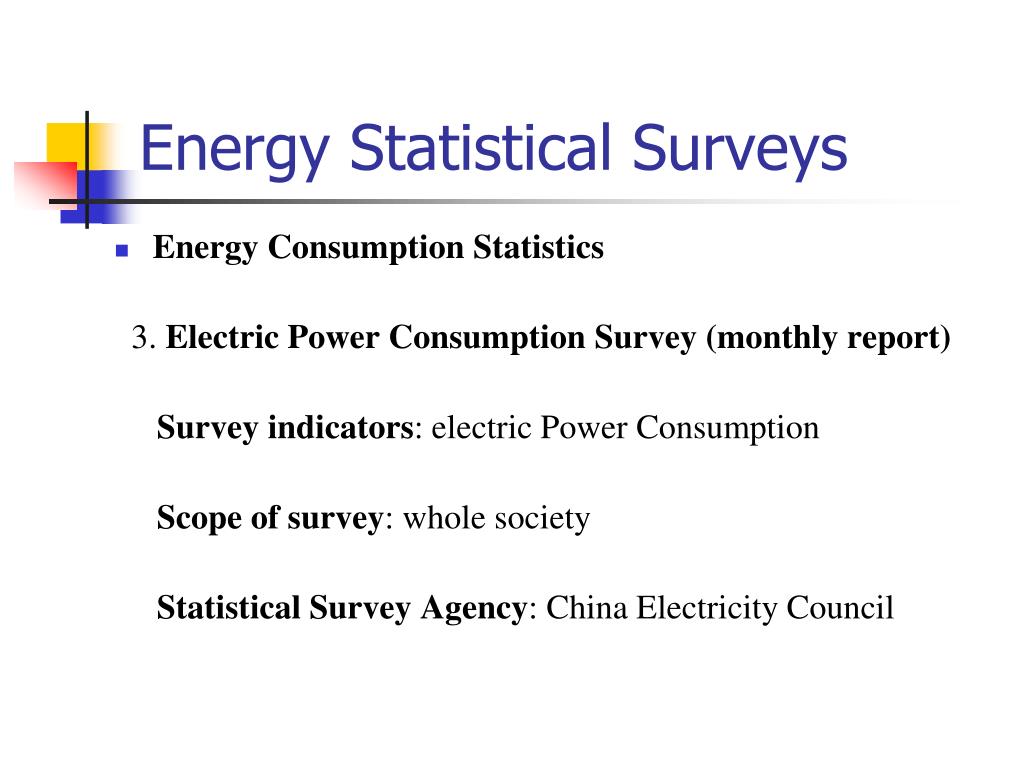 Energy Statistical Surveys

Energy Consumption Statistics

3. Electric Power Consumption Survey (monthly report)

Survey indicators: electric Power Consumption

Scope of survey: whole society

Statistical Survey Agency: China Electricity Council